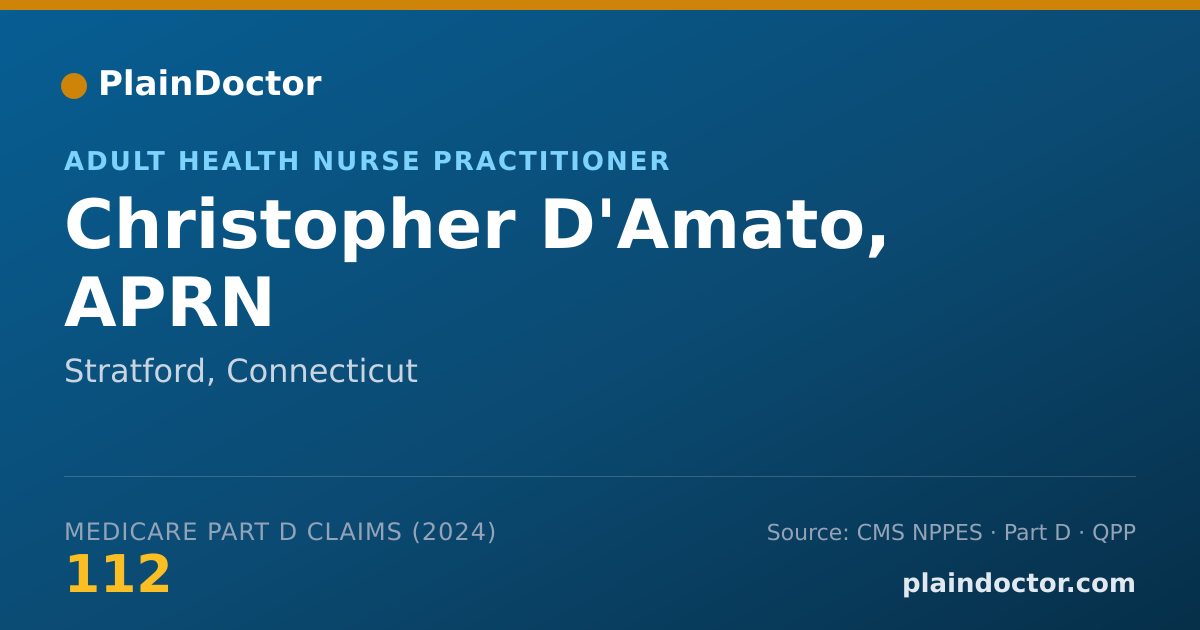 PlainDoctor

ADULT HEALTH NURSE PRACTITIONER

Christopher D'Amato, APRN

Stratford, Connecticut

MEDICARE PART D CLAIMS (2024)

112

Source: CMS NPPES · Part D · QPP

plaindoctor.com